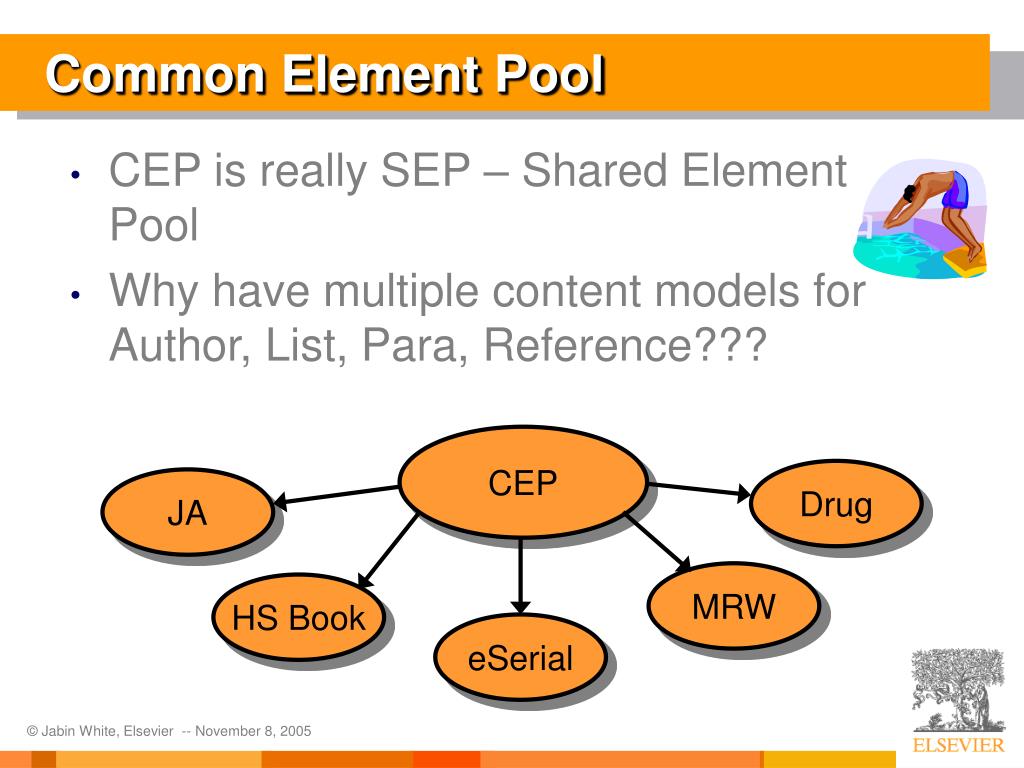 Common Element Pool

• CEP is really SEP – Shared Element Pool
• Why have multiple content models for Author, List, Para, Reference???

CEP
JA
Drug
HS Book
eSerial
MRW

© Jabin White, Elsevier -- November 8, 2005

ELSEVIER